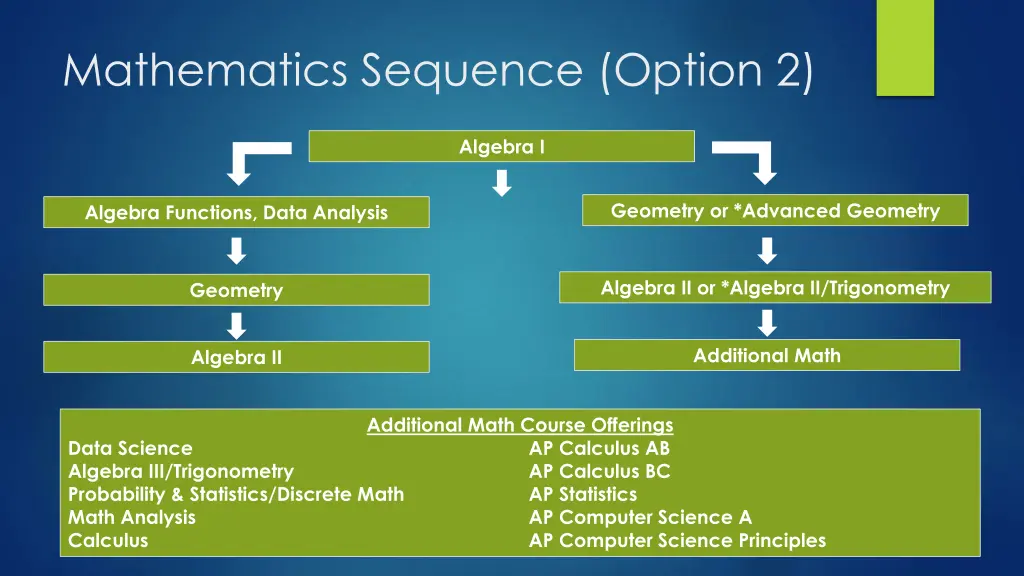 Mathematics Sequence (Option 2)

Algebra I

Algebra Functions, Data Analysis

Geometry

Algebra II

Geometry or *Advanced Geometry

Algebra II or *Algebra II/Trigonometry

Additional Math

Additional Math Course Offerings

Data Science
Algebra III/Trigonometry
Probability & Statistics/Discrete Math
Math Analysis
Calculus

AP Calculus AB
AP Calculus BC
AP Statistics
AP Computer Science A
AP Computer Science Principles